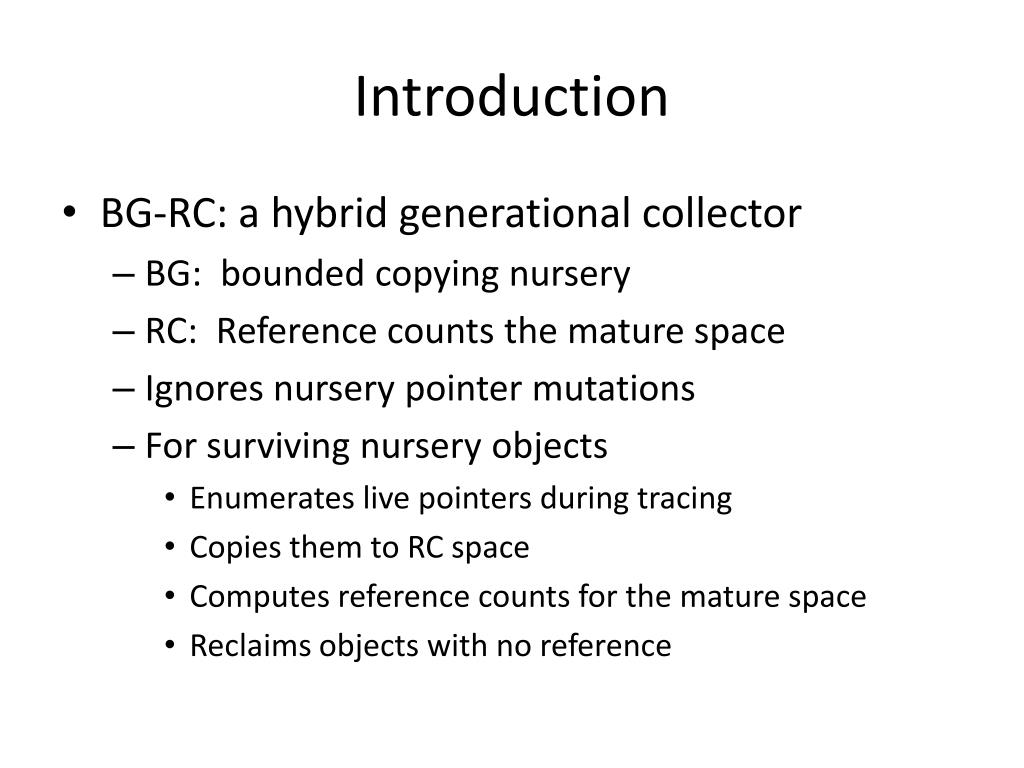 Introduction

• BG-RC: a hybrid generational collector
– BG: bounded copying nursery
– RC: Reference counts the mature space
– Ignores nursery pointer mutations
– For surviving nursery objects
• Enumerates live pointers during tracing
• Copies them to RC space
• Computes reference counts for the mature space
• Reclaims objects with no reference